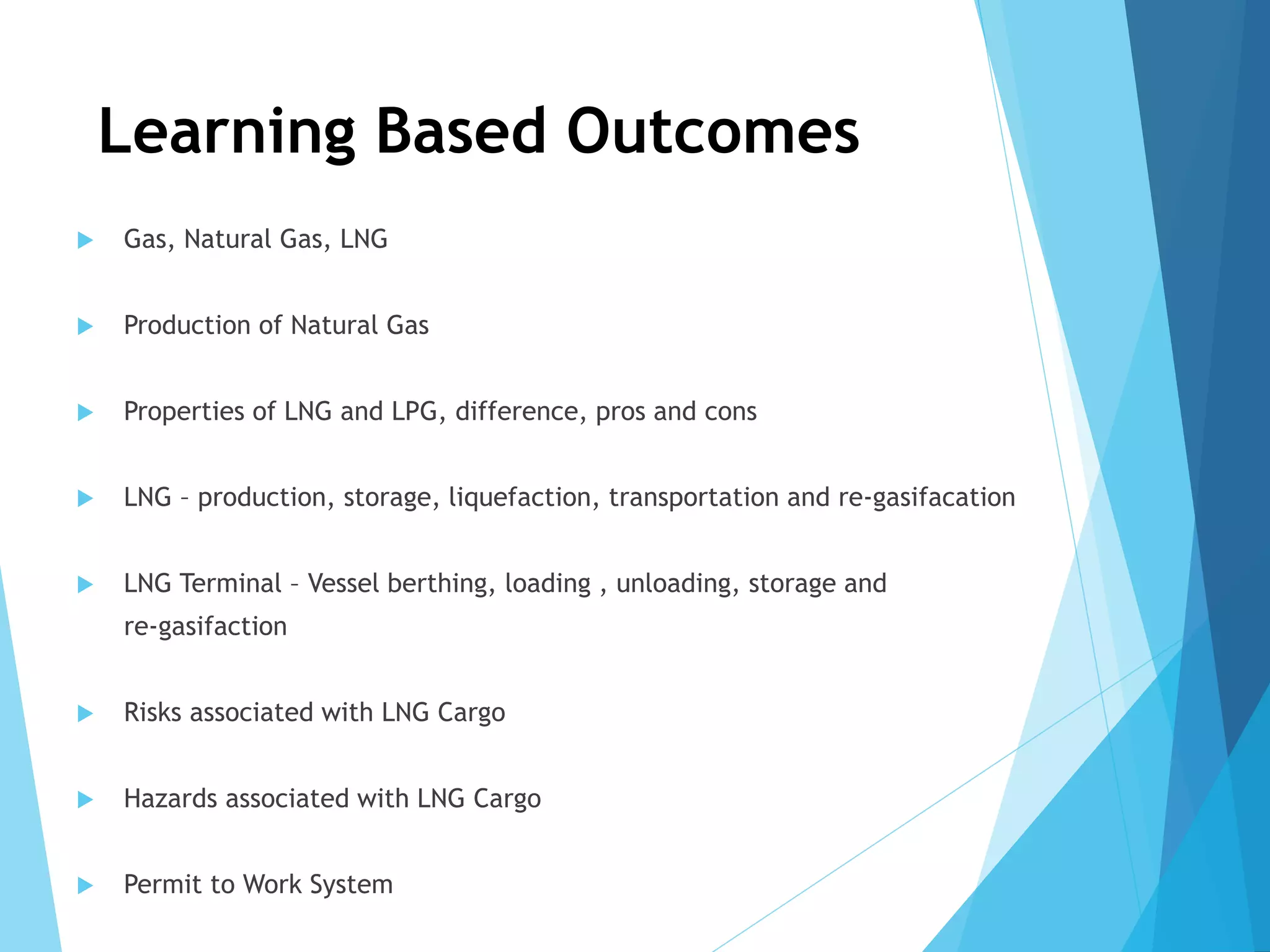 Learning Based Outcomes

Gas, Natural Gas, LNG

Production of Natural Gas

Properties of LNG and LPG, difference, pros and cons

LNG – production, storage, liquefaction, transportation and re-gasifacation

LNG Terminal – Vessel berthing, loading , unloading, storage and re-gasifaction

Risks associated with LNG Cargo

Hazards associated with LNG Cargo

Permit to Work System